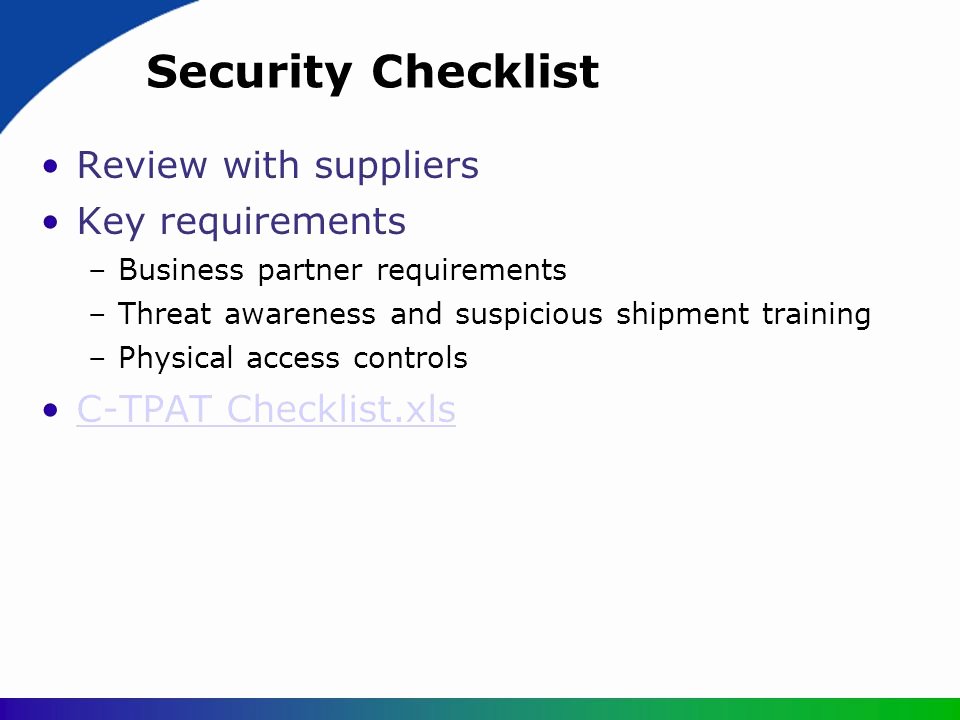 Security Checklist

• Review with suppliers
• Key requirements
– Business partner requirements
– Threat awareness and suspicious shipment training
– Physical access controls
• C-TPAT Checklist.xls